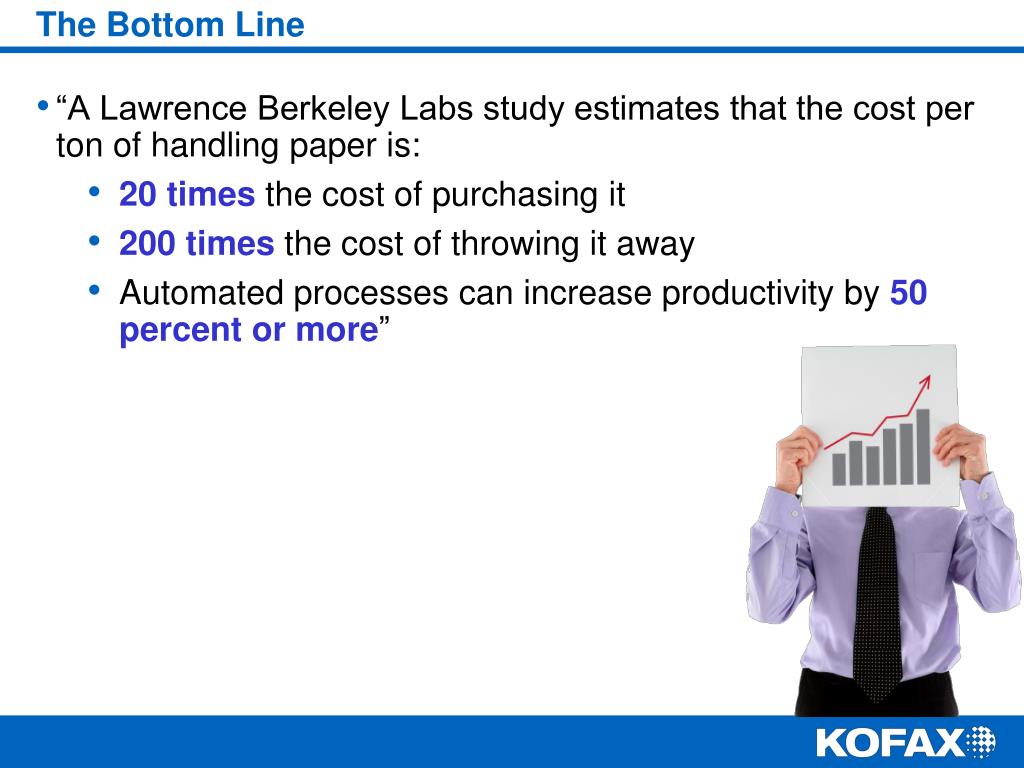 The Bottom Line

• “A Lawrence Berkeley Labs study estimates that the cost per ton of handling paper is:

• 20 times the cost of purchasing it

• 200 times the cost of throwing it away

• Automated processes can increase productivity by 50 percent or more”

KOFAX